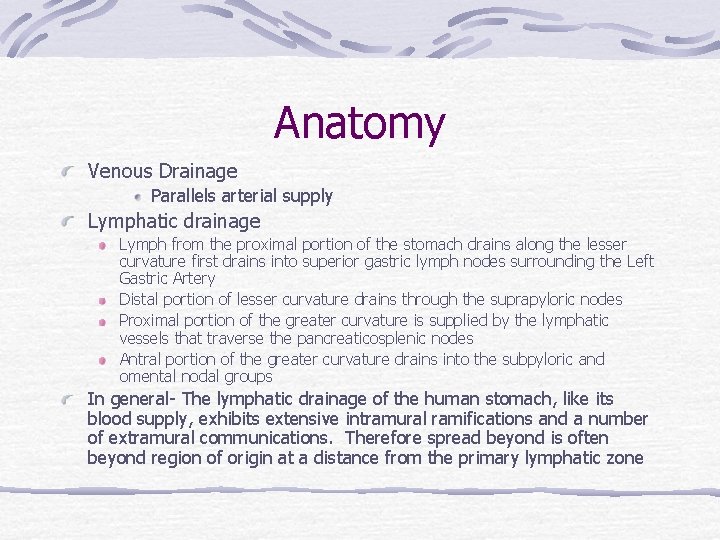 Anatomy

Venous Drainage

Parallels arterial supply

Lymphatic drainage

Lymph from the proximal portion of the stomach drains along the lesser curvature first drains into superior gastric lymph nodes surrounding the Left Gastric Artery

Distal portion of lesser curvature drains through the suprapyloric nodes

Proximal portion of the greater curvature is supplied by the lymphatic vessels that traverse the pancreaticosplenic nodes

Antral portion of the greater curvature drains into the subpyloric and omental nodal groups

In general- The lymphatic drainage of the human stomach, like its blood supply, exhibits extensive intramural ramifications and a number of extramural communications. Therefore spread beyond is often beyond region of origin at a distance from the primary lymphatic zone